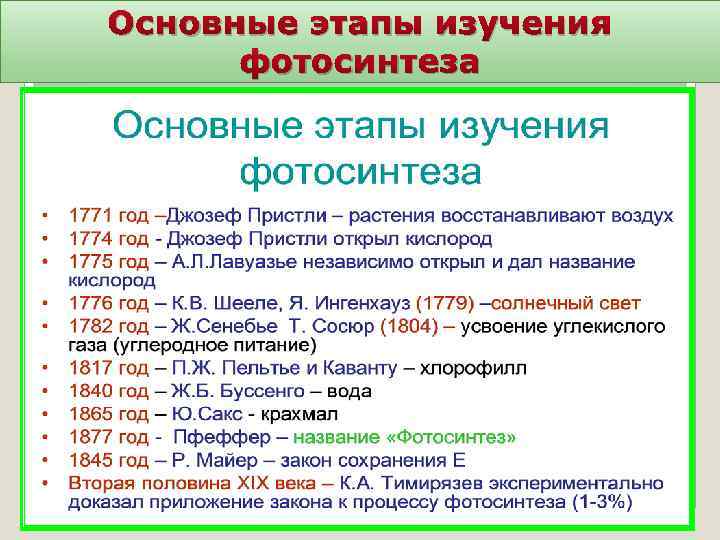 Основные этапы изучения фотосинтеза

Основные этапы изучения фотосинтеза

• 1771 год –Джозеф Пристли – растения восстанавливают воздух
• 1774 год - Джозеф Пристли открыл кислород
• 1775 год – А.Л.Лавуазье независимо открыл и дал название кислород
• 1776 год – К.В. Шееле, Я. Ингенхауз (1779) –солнечный свет
• 1782 год – Ж.Сенебье Т. Сосюр (1804) – усвоение углекислого газа (углеродное питание)
• 1817 год – П.Ж. Пельтье и Каванту – хлорофилл
• 1840 год – Ж.Б. Буссенго – вода
• 1865 год – Ю.Сакс - крахмал
• 1877 год - Пфеффер – название «Фотосинтез»
• 1845 год – Р. Майер – закон сохранения Е
• Вторая половина XIX века – К.А. Тимирязев экспериментально доказал приложение закона к процессу фотосинтеза (1-3%)